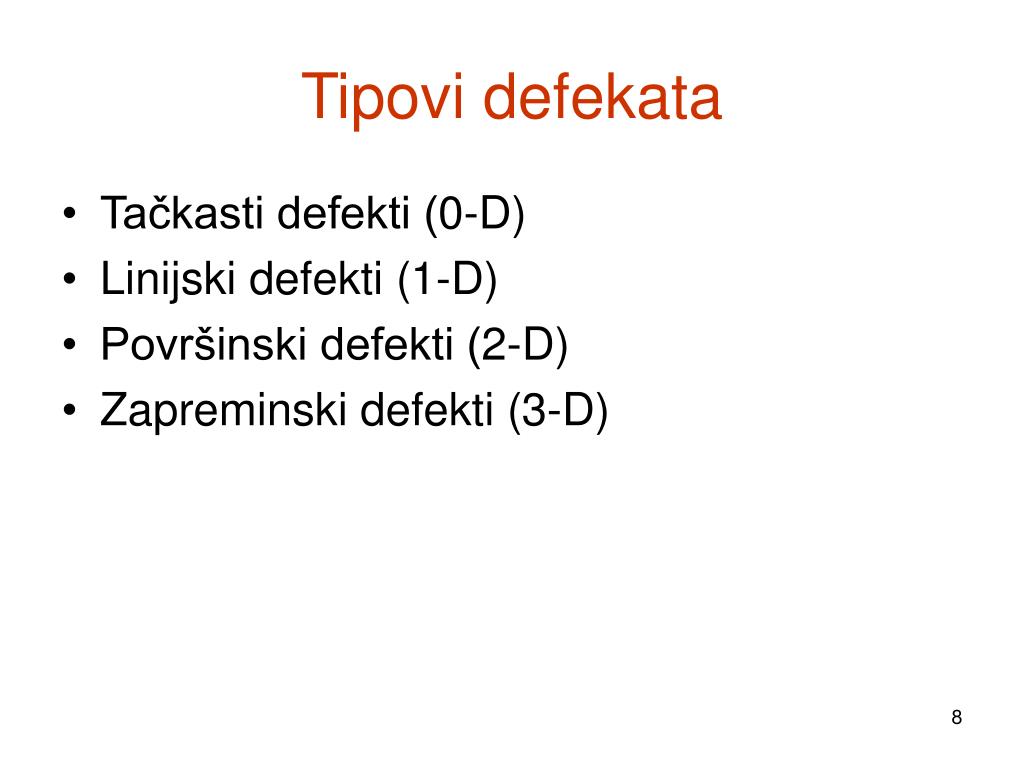 Tipovi defekata

• Tačkasti defekti (0-D)
• Linijski defekti (1-D)
• Površinski defekti (2-D)
• Zapreminski defekti (3-D)

8